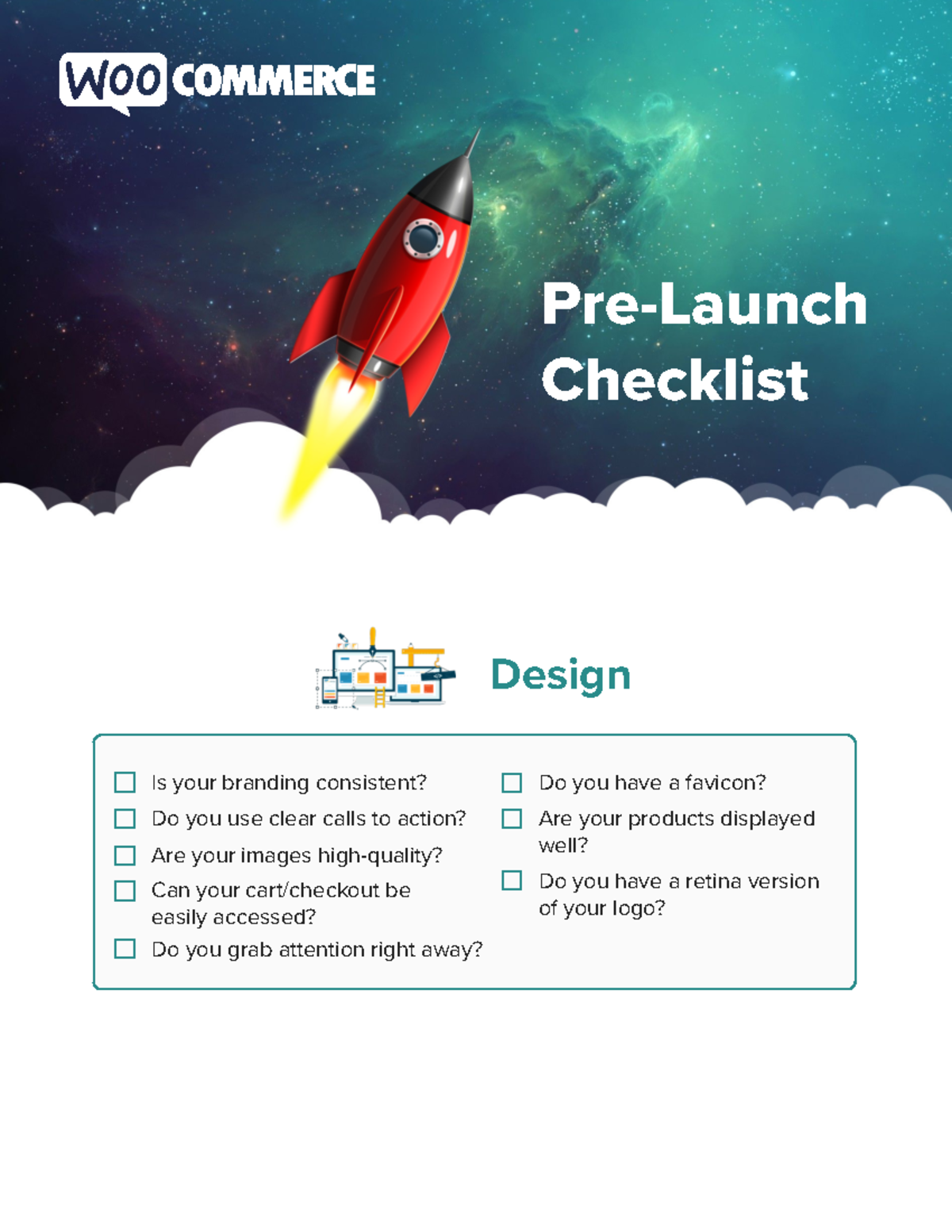 WOO COMMERCE

Pre-Launch Checklist

Design

☐ Is your branding consistent?
☐ Do you use clear calls to action?
☐ Are your images high-quality?
☐ Can your cart/checkout be easily accessed?
☐ Do you grab attention right away?

☐ Do you have a favicon?
☐ Are your products displayed well?
☐ Do you have a retina version of your logo?